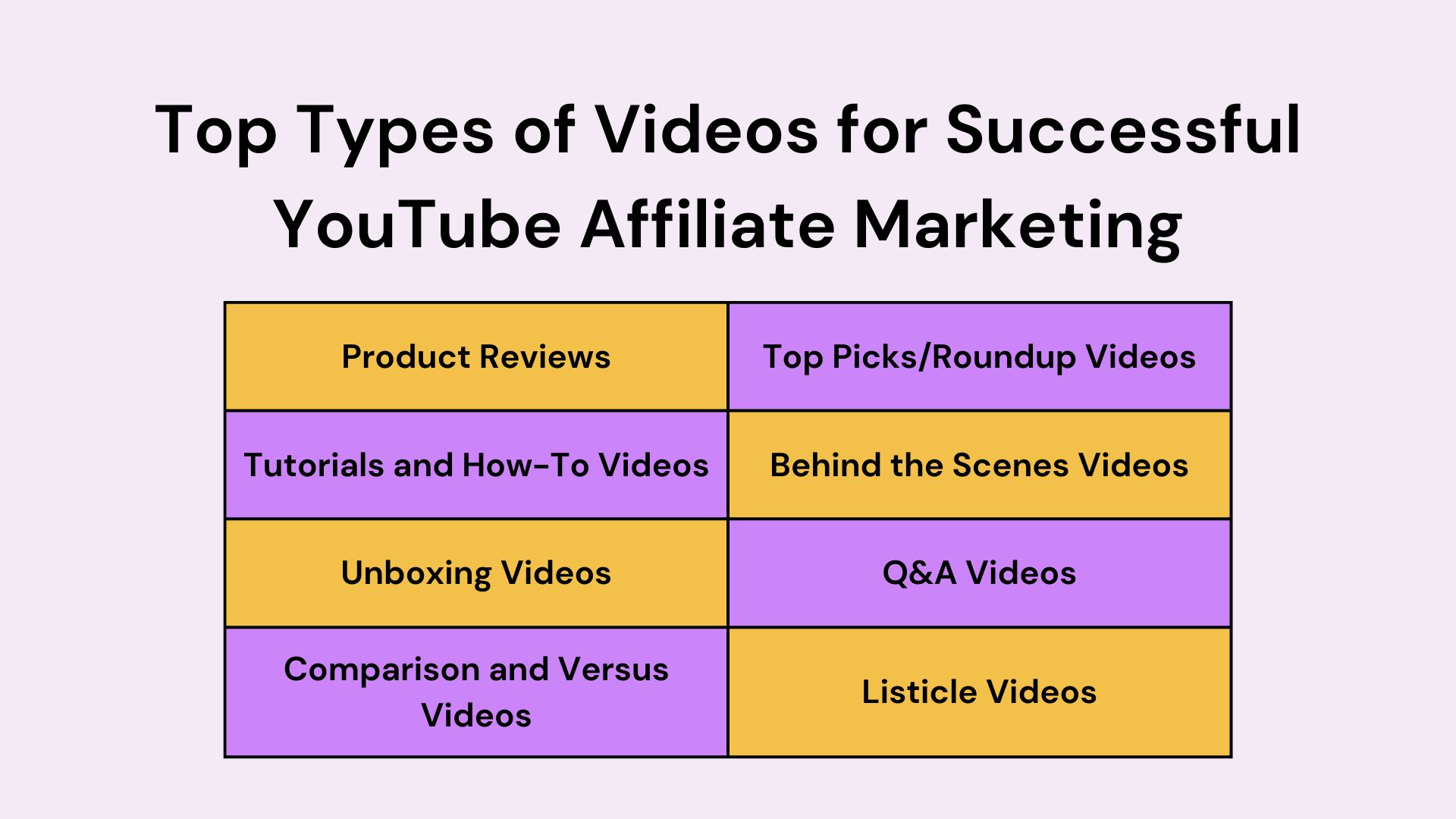 Top Types of Videos for Successful YouTube Affiliate Marketing

| Product Reviews | Top Picks/Roundup Videos |
|---|---|
| Tutorials and How-To Videos | Behind the Scenes Videos |
| Unboxing Videos | Q&A Videos |
| Comparison and Versus Videos | Listicle Videos |